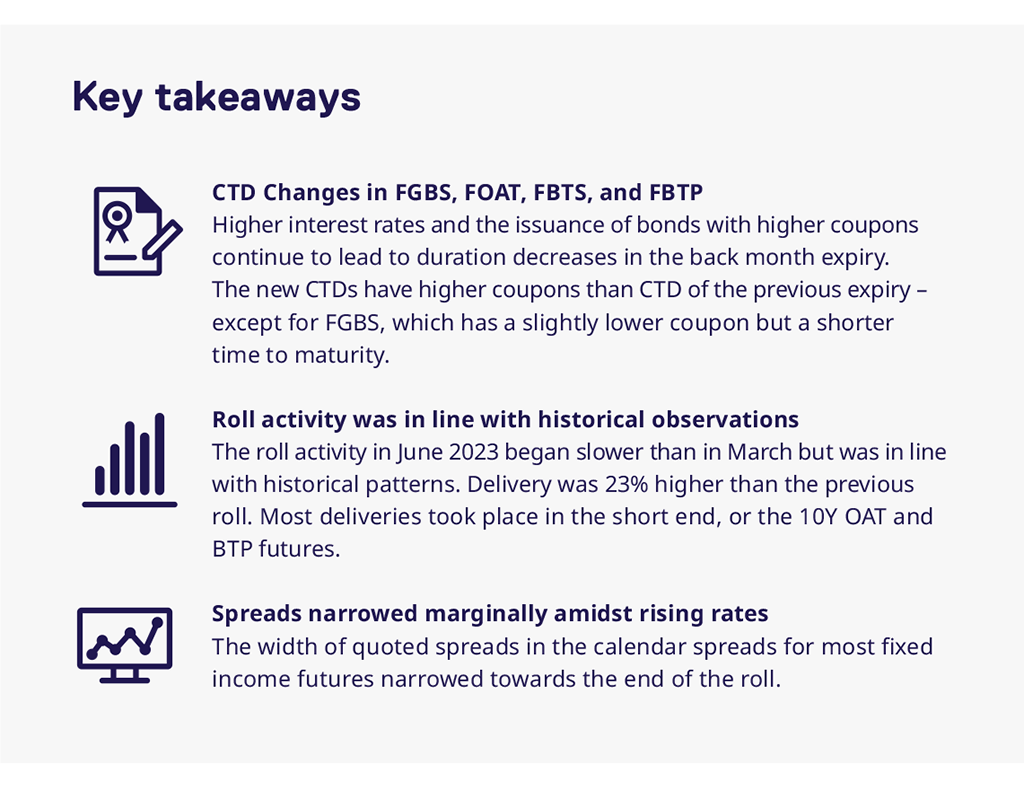 Key takeaways

CTD Changes in FGBS, FOAT, FBTS, and FBTP
Higher interest rates and the issuance of bonds with higher coupons continue to lead to duration decreases in the back month expiry. The new CTDs have higher coupons than CTD of the previous expiry – except for FGBS, which has a slightly lower coupon but a shorter time to maturity.

Roll activity was in line with historical observations
The roll activity in June 2023 began slower than in March but was in line with historical patterns. Delivery was 23% higher than the previous roll. Most deliveries took place in the short end, or the 10Y OAT and BTP futures.

Spreads narrowed marginally amidst rising rates
The width of quoted spreads in the calendar spreads for most fixed income futures narrowed towards the end of the roll.